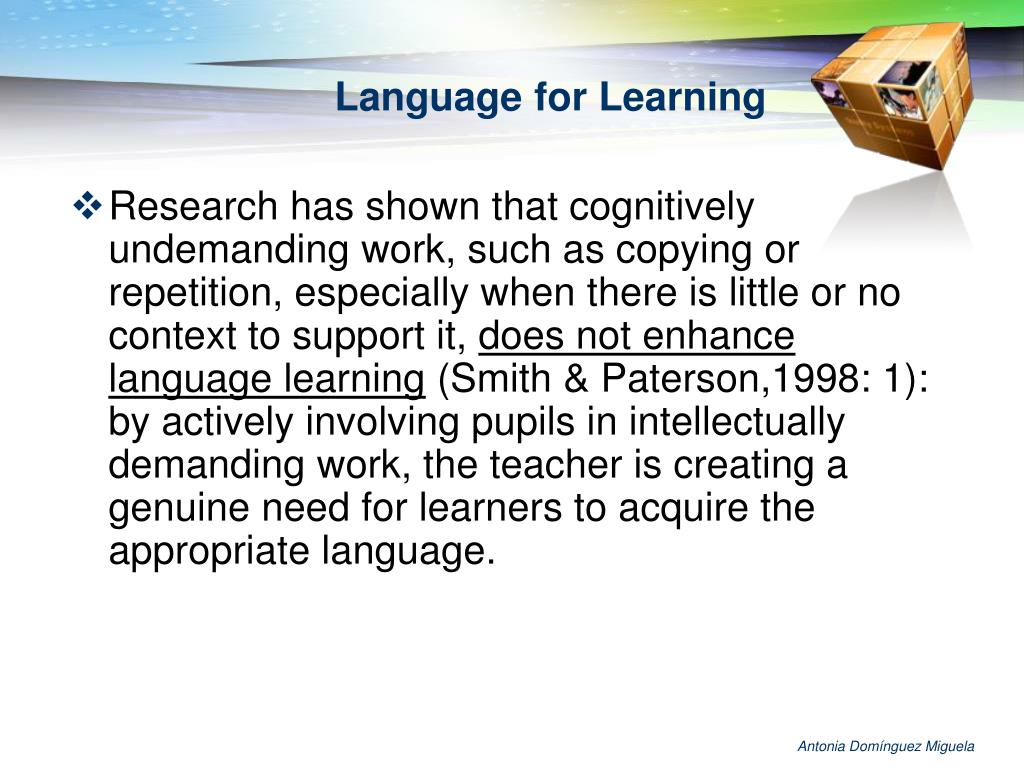 Language for Learning

❖ Research has shown that cognitively undemanding work, such as copying or repetition, especially when there is little or no context to support it, does not enhance language learning (Smith & Paterson,1998: 1): by actively involving pupils in intellectually demanding work, the teacher is creating a genuine need for learners to acquire the appropriate language.

Antonia Domínguez Miguela